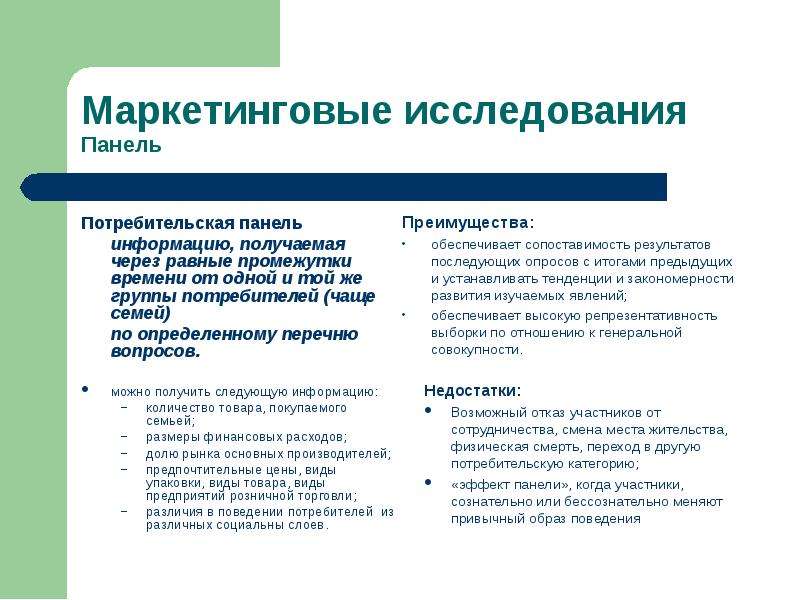 Маркетинговые исследования
Панель

Потребительская панель

информацию, получаемая через равные промежутки времени от одной и той же группы потребителей (чаще семей)

по определенному перечню вопросов.

• можно получить следующую информацию:
– количество товара, покупаемого семьей;
– размеры финансовых расходов;
– долю рынка основных производителей;
– предпочтительные цены, виды упаковки, виды товара, виды предприятий розничной торговли;
– различия в поведении потребителей из различных социальны слоев.

Преимущества:
• обеспечивает сопоставимость результатов последующих опросов с итогами предыдущих и устанавливать тенденции и закономерности развития изучаемых явлений;
• обеспечивает высокую репрезентативность выборки по отношению к генеральной совокупности.

Недостатки:
• Возможный отказ участников от сотрудничества, смена места жительства, физическая смерть, переход в другую потребительскую категорию;
• «эффект панели», когда участники, сознательно или бессознательно меняют привычный образ поведения